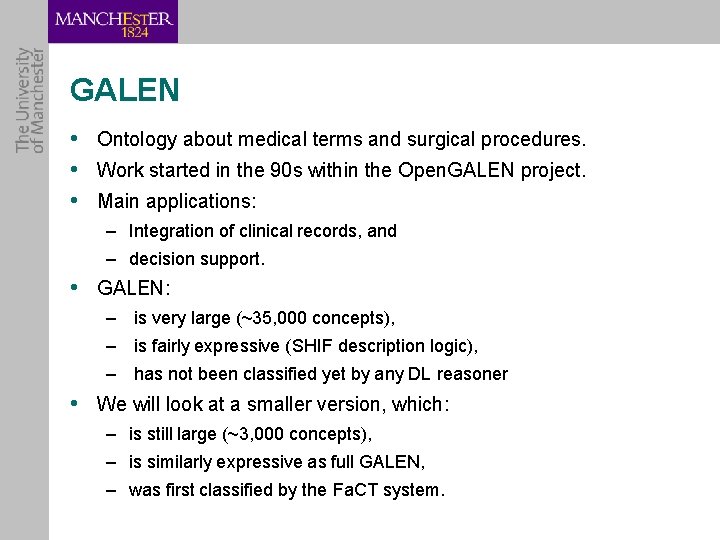 MANCHESTER
1824

The University of Manchester

GALEN

• Ontology about medical terms and surgical procedures.
• Work started in the 90s within the OpenGALEN project.
• Main applications:
– Integration of clinical records, and
– decision support.
• GALEN:
– is very large (~35,000 concepts),
– is fairly expressive (SHIF description logic),
– has not been classified yet by any DL reasoner
• We will look at a smaller version, which:
– is still large (~3,000 concepts),
– is similarly expressive as full GALEN,
– was first classified by the FaCT system.